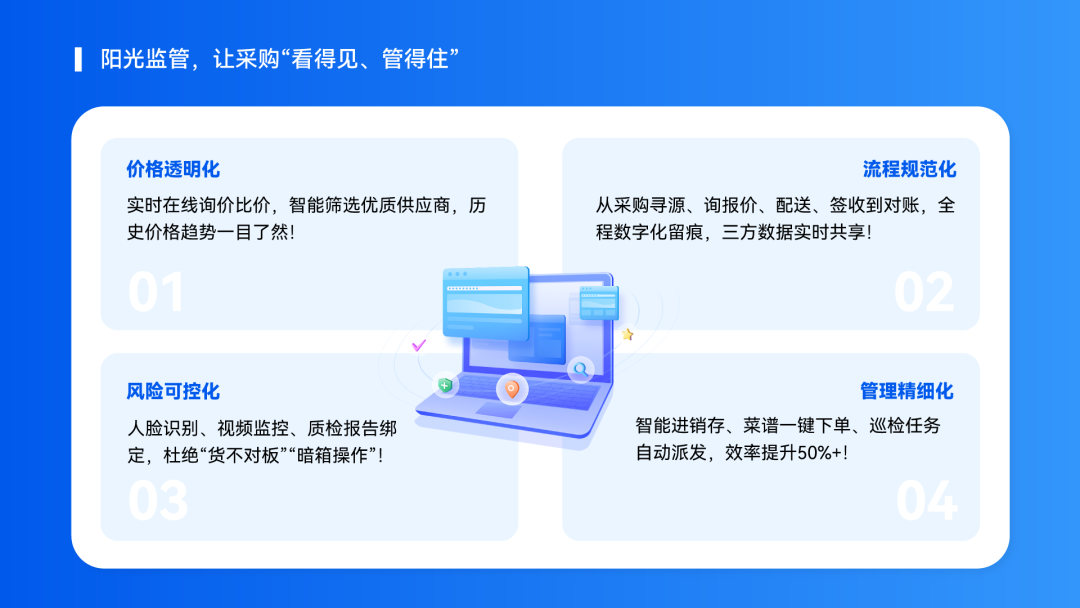 阳光监管，让采购“看得见、管得住”

价格透明化

实时在线询价比价，智能筛选优质供应商，历史价格趋势一目了然！

01

流程规范化

从采购寻源、询报价、配送、签收到对账，全程数字化留痕，三方数据实时共享！

02

风险可控化

人脸识别、视频监控、质检报告绑定，杜绝“货不对板”“暗箱操作”！

03

管理精细化

智能进销存、菜谱一键下单、巡检任务自动派发，效率提升50%+！

04